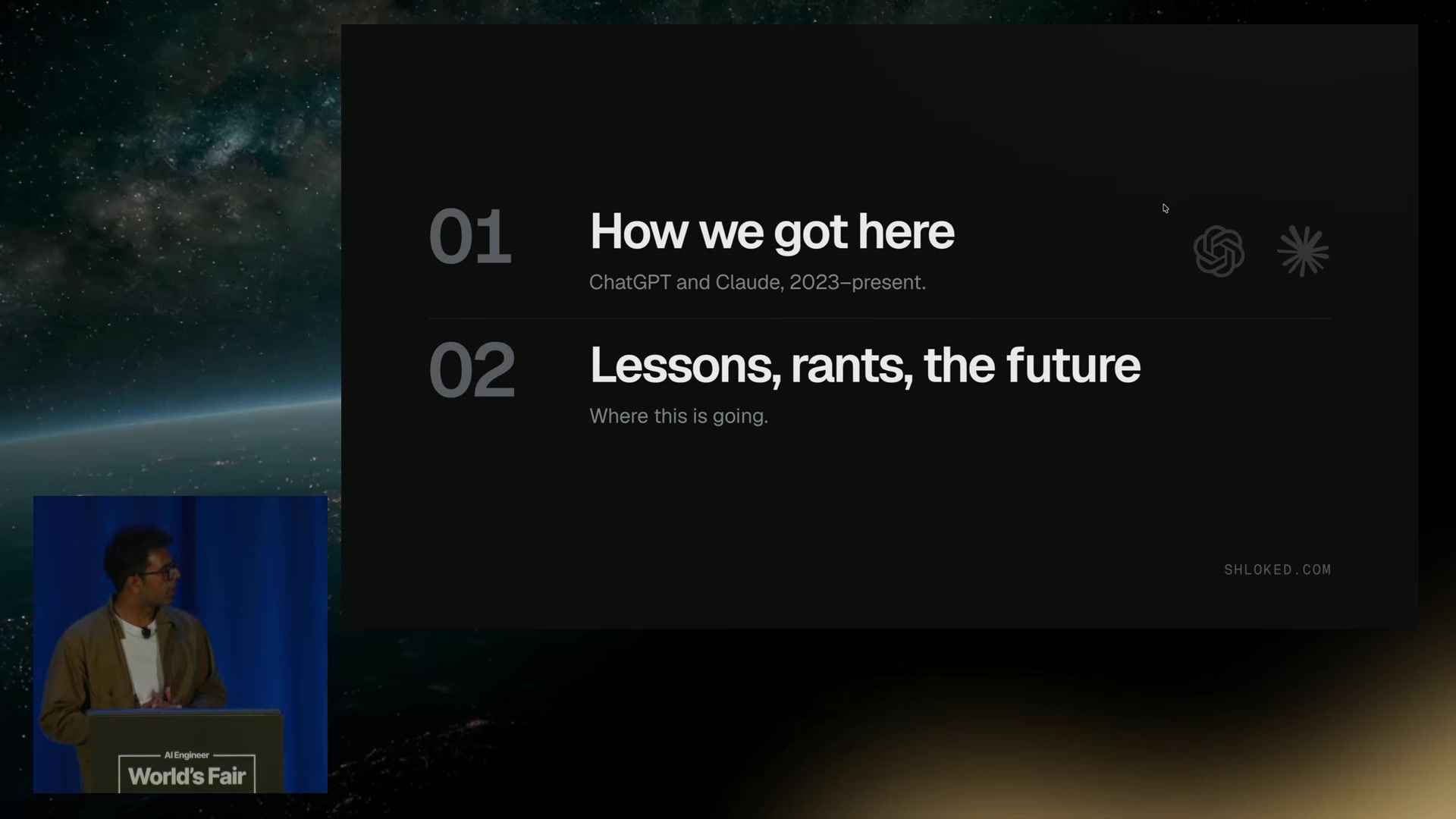 01

How we got here

ChatGPT and Claude, 2023–present.

02

Lessons, rants, the future

Where this is going.

SHLOKED.COM

AI Engineer
World's Fair